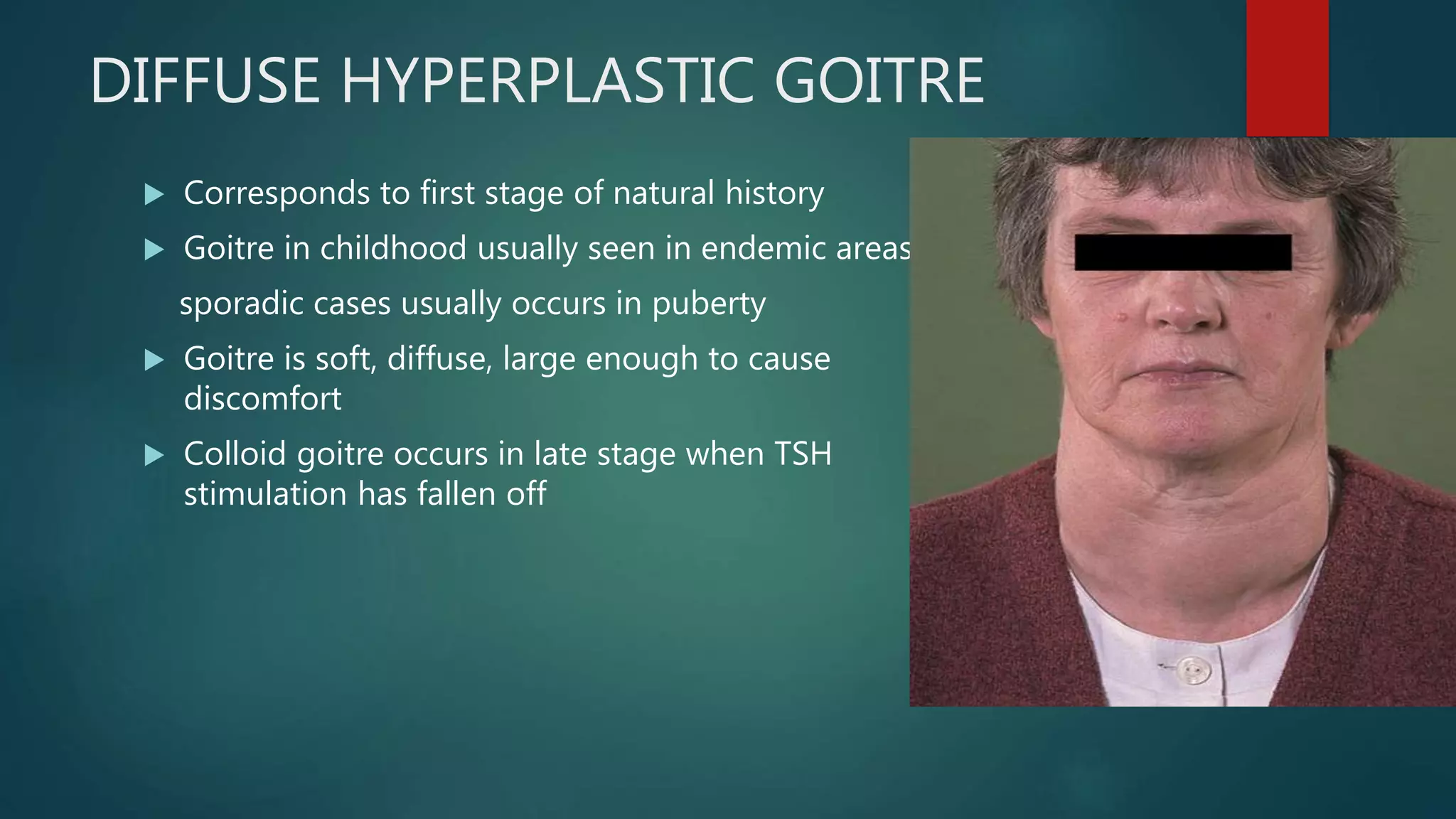 DIFFUSE HYPERPLASTIC GOITRE

Corresponds to first stage of natural history

Goitre in childhood usually seen in endemic areas

sporadic cases usually occurs in puberty

Goitre is soft, diffuse, large enough to cause discomfort

Colloid goitre occurs in late stage when TSH stimulation has fallen off